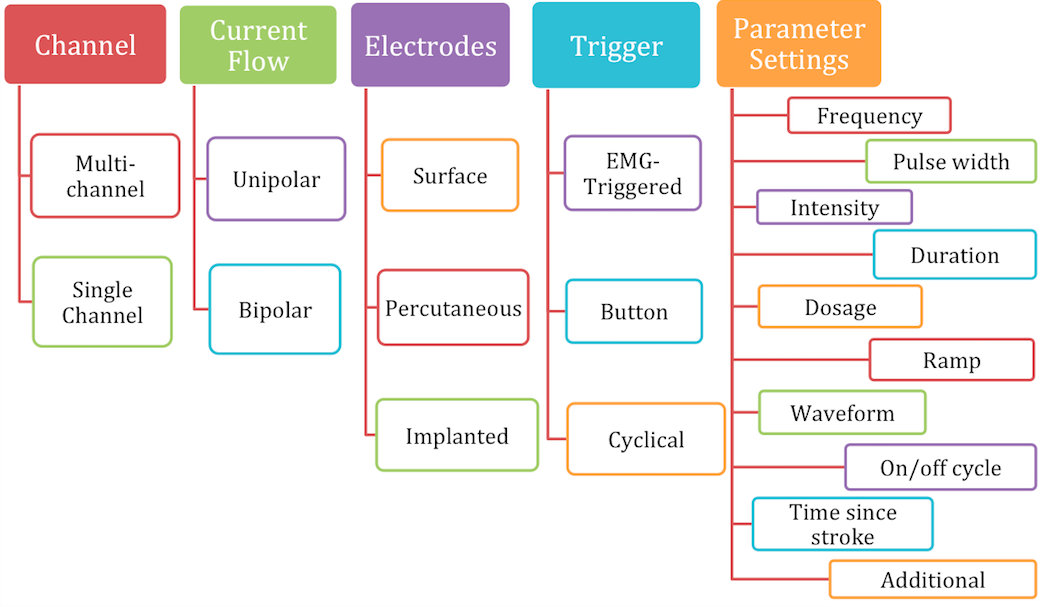 Channel

Multi-channel

Single Channel

Current Flow

Unipolar

Bipolar

Electrodes

Surface

Percutaneous

Implanted

Trigger

EMG-Triggered

Button

Cyclical

Parameter Settings

Frequency

Pulse width

Intensity

Duration

Dosage

Ramp

Waveform

On/off cycle

Time since stroke

Additional